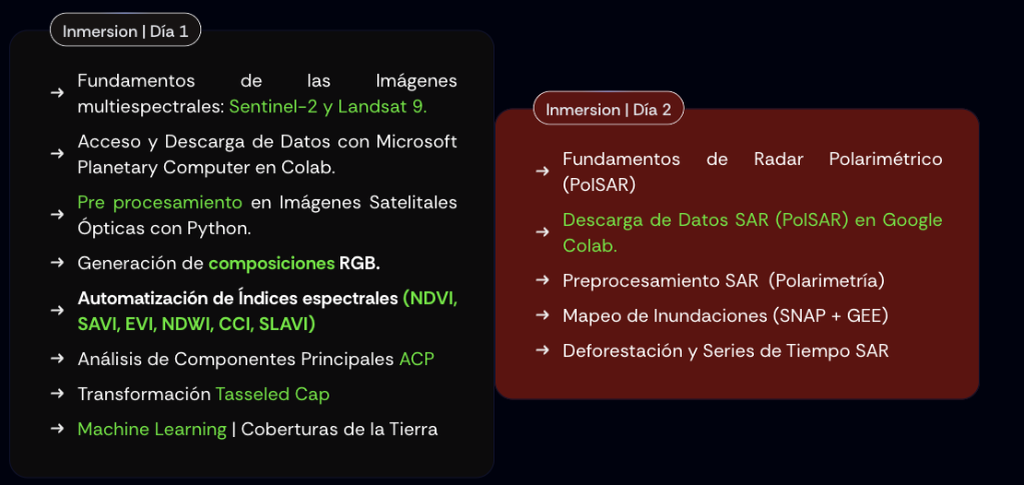 Inmersion | Día 1

→ Fundamentos de las Imágenes multiespectrales: Sentinel-2 y Landsat 9.

→ Acceso y Descarga de Datos con Microsoft Planetary Computer en Colab.

→ Pre procesamiento en Imágenes Satelitales Ópticas con Python.

→ Generación de composiciones RGB.

→ Automatización de Índices espectrales (NDVI, SAVI, EVI, NDWI, CCI, SLAVI)

→ Análisis de Componentes Principales ACP

→ Transformación Tasseled Cap

→ Machine Learning | Coberturas de la Tierra

Inmersion | Día 2

→ Fundamentos de Radar Polarimétrico (PolSAR)

→ Descarga de Datos SAR (PolSAR) en Google Colab.

→ Preprocesamiento SAR (Polarimetría)

→ Mapeo de Inundaciones (SNAP + GEE)

→ Deforestación y Series de Tiempo SAR